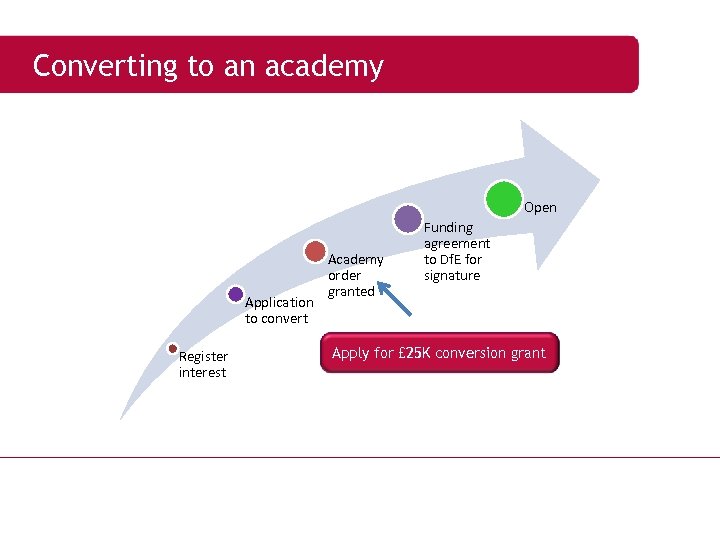 Converting to an academy

Register interest

Application to convert

Academy order granted

Funding agreement to DfE for signature

Open

Apply for £25K conversion grant